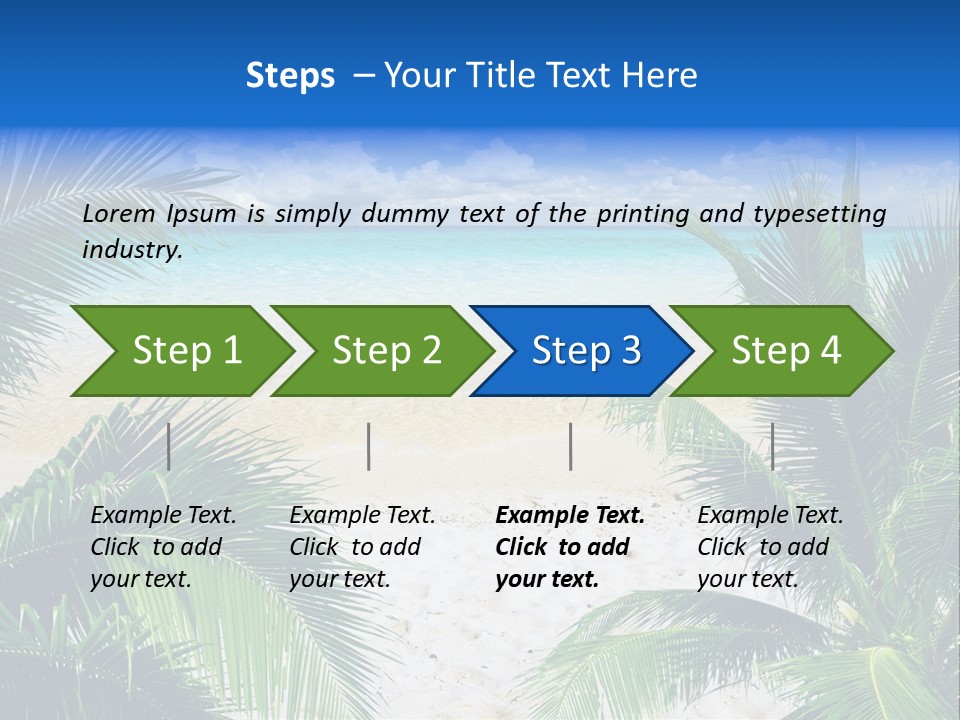 Steps – Your Title Text Here

Lorem Ipsum is simply dummy text of the printing and typesetting industry.

Step 1

Step 2

Step 3

Step 4

Example Text. Click to add your text.

Example Text. Click to add your text.

Example Text. Click to add your text.

Example Text. Click to add your text.